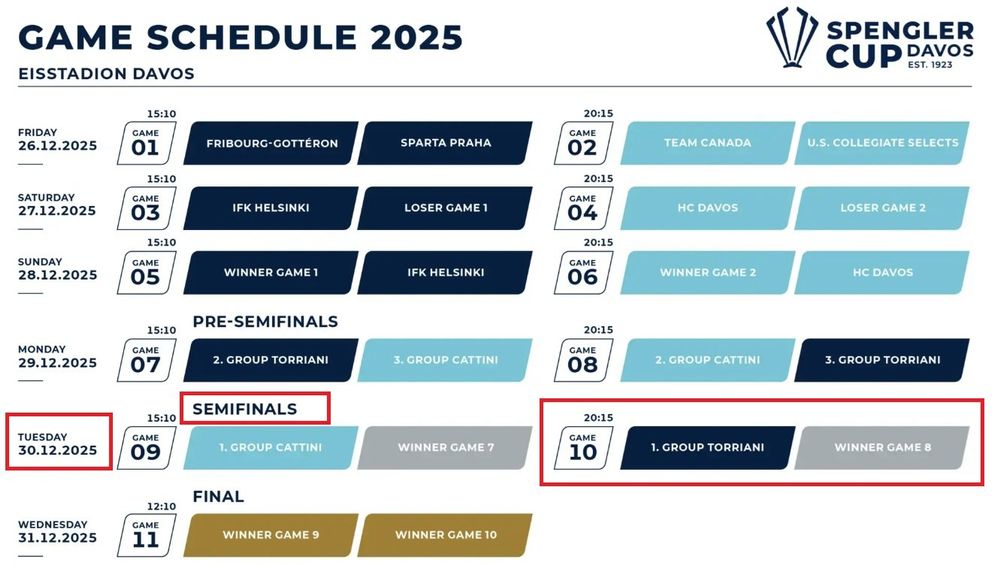 GAME SCHEDULE 2025
EISSTADION DAVOS

SPENGLER CUP DAVOS EST. 1923

FRIDAY 26.12.2025
15:10 GAME 01 FRIBOURG-GOTTÉRON SPARTA PRAHA
20:15 GAME 02 TEAM CANADA U.S. COLLEGIATE SELECTS

SATURDAY 27.12.2025
15:10 GAME 03 IFK HELSINKI LOSER GAME 1
20:15 GAME 04 HC DAVOS LOSER GAME 2

SUNDAY 28.12.2025
15:10 GAME 05 WINNER GAME 1 IFK HELSINKI
20:15 GAME 06 WINNER GAME 2 HC DAVOS

PRE-SEMIFINALS
MONDAY 29.12.2025
15:10 GAME 07 2. GROUP TORRIANI 3. GROUP CATTINI
20:15 GAME 08 2. GROUP CATTINI 3. GROUP TORRIANI

SEMIFINALS
TUESDAY 30.12.2025
15:10 GAME 09 1. GROUP CATTINI WINNER GAME 7
20:15 GAME 10 1. GROUP TORRIANI WINNER GAME 8

FINAL
WEDNESDAY 31.12.2025
12:10 GAME 11 WINNER GAME 9 WINNER GAME 10